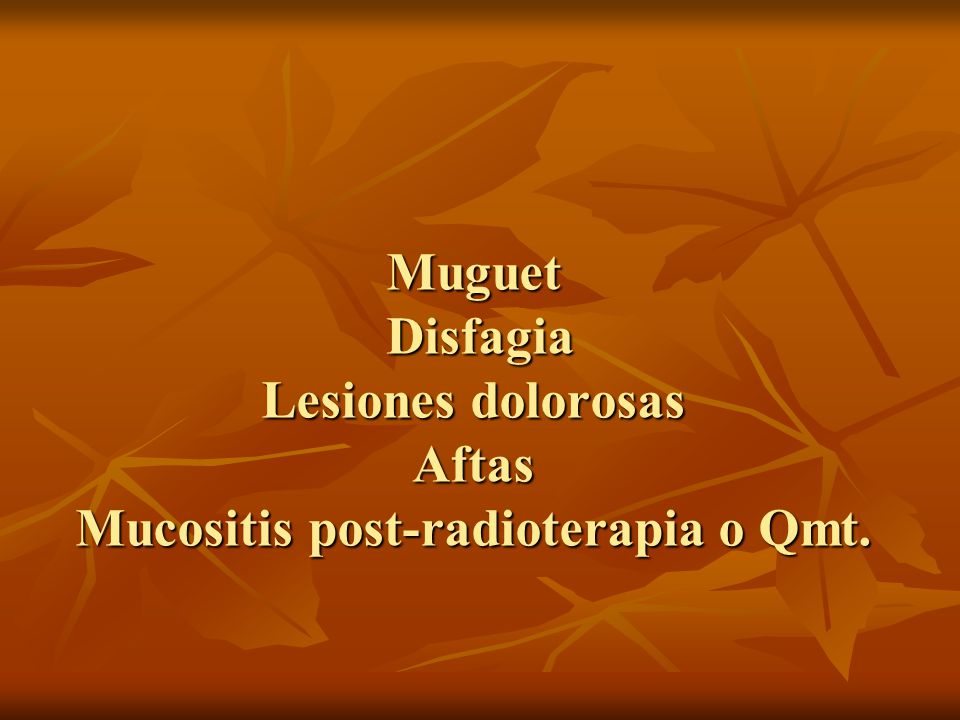 Muguet
Disfagia
Lesiones dolorosas
Aftas
Mucositis post-radioterapia o Qmt.